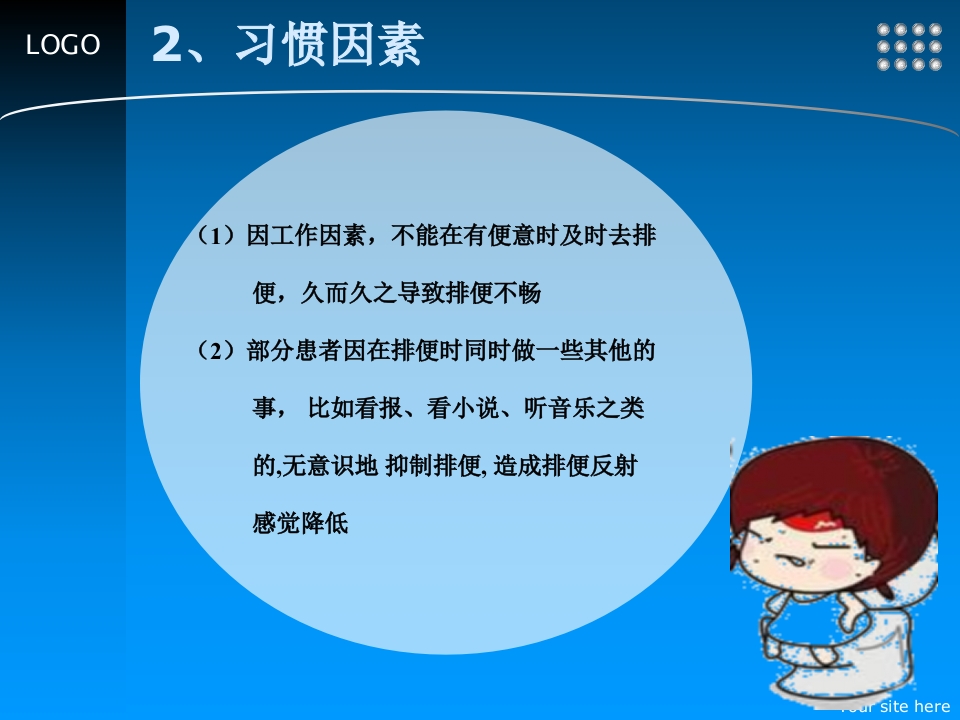 LOGO

2、习惯因素

（1）因工作因素，不能在有便意时及时去排便，久而久之导致排便不畅

（2）部分患者因在排便时同时做一些其他的事， 比如看报、看小说、听音乐之类的,无意识地 抑制排便, 造成排便反射感觉降低

Your site here